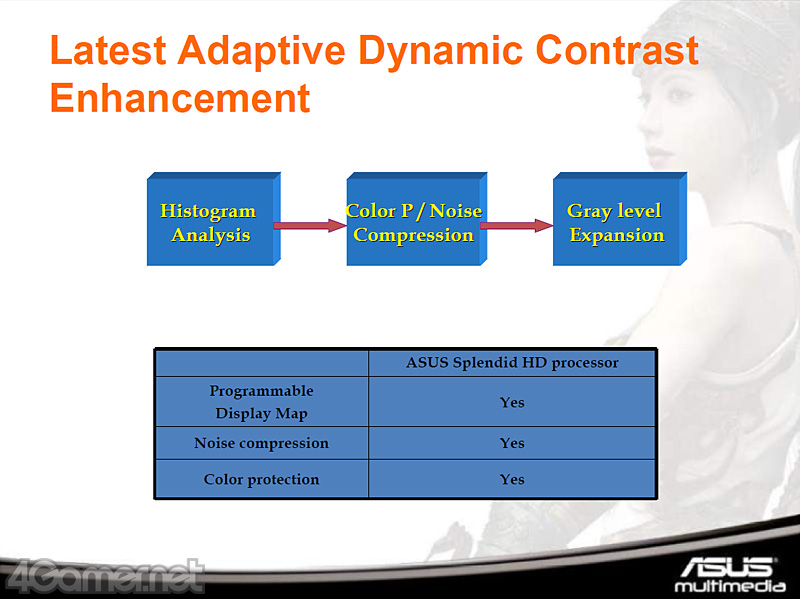 Latest Adaptive Dynamic Contrast Enhancement

Histogram Analysis

Color P / Noise Compression

Gray level Expansion

| | ASUS Splendid HD processor |
|---|---|
| Programmable Display Map | Yes |
| Noise compression | Yes |
| Color protection | Yes |

4Gamer.net

ASUS multimedia